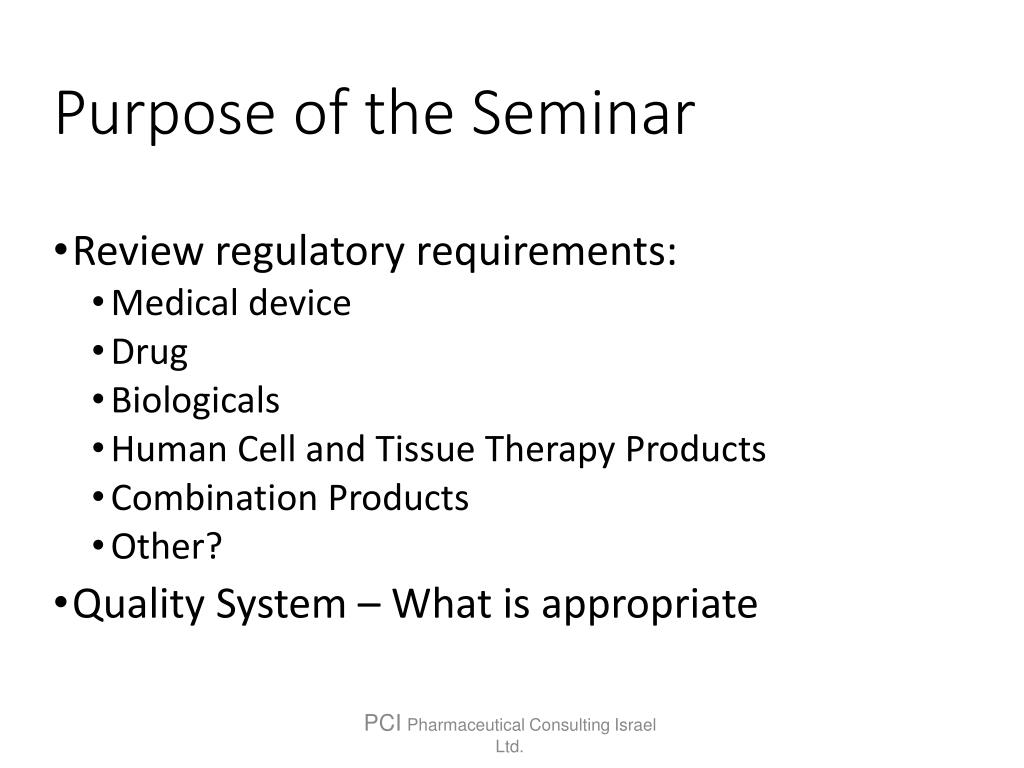 Purpose of the Seminar

• Review regulatory requirements:
  • Medical device
  • Drug
  • Biologicals
  • Human Cell and Tissue Therapy Products
  • Combination Products
  • Other?
• Quality System – What is appropriate

PCI Pharmaceutical Consulting Israel Ltd.